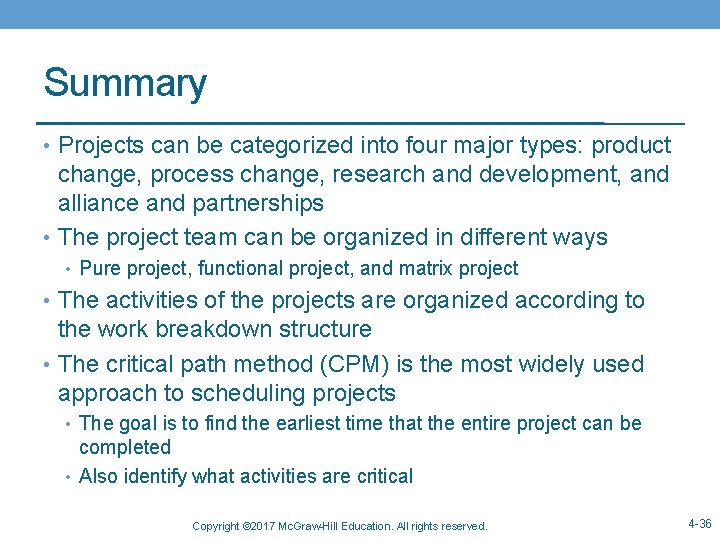 Summary

• Projects can be categorized into four major types: product change, process change, research and development, and alliance and partnerships

• The project team can be organized in different ways

• Pure project, functional project, and matrix project

• The activities of the projects are organized according to the work breakdown structure

• The critical path method (CPM) is the most widely used approach to scheduling projects

• The goal is to find the earliest time that the entire project can be completed

• Also identify what activities are critical

Copyright ©2017 McGraw-Hill Education. All rights reserved.

4-36